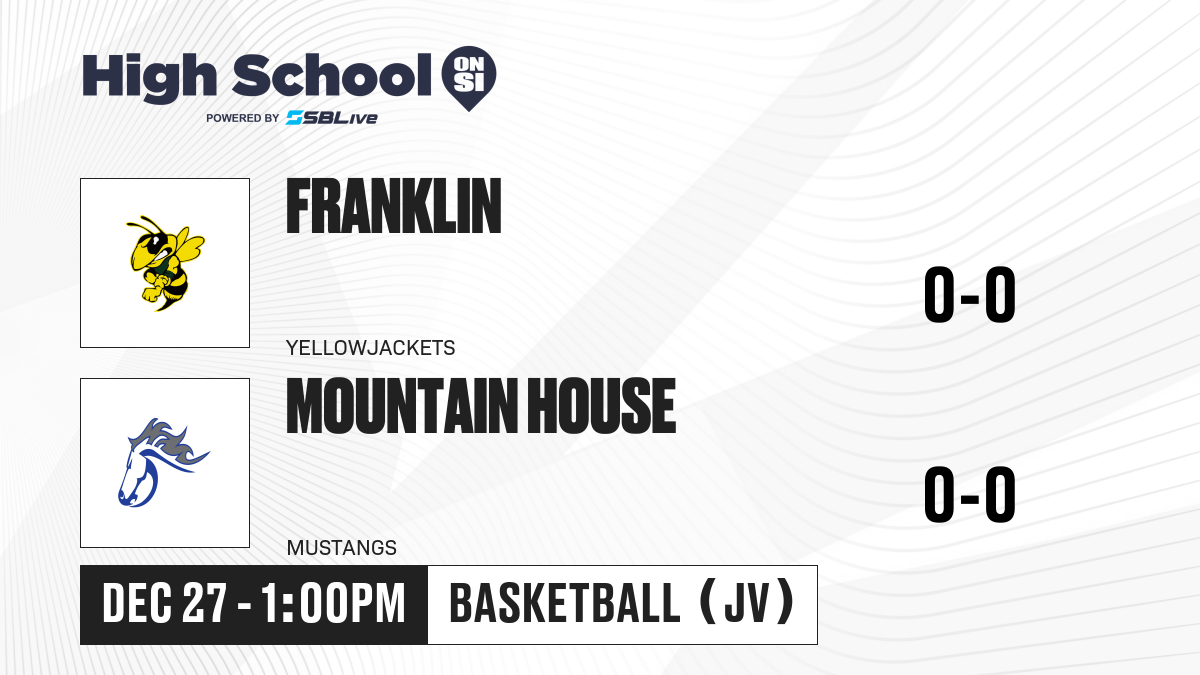 High School ON SI
POWERED BY SBLive

FRANKLIN
YELLOWJACKETS
0-0

MOUNTAIN HOUSE
MUSTANGS
0-0

DEC 27 - 1:00PM
BASKETBALL (JV)